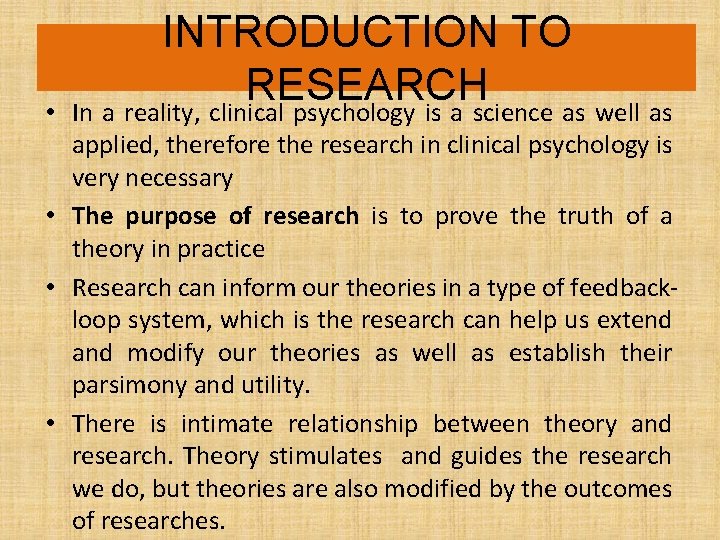 INTRODUCTION TO RESEARCH

• In a reality, clinical psychology is a science as well as applied, therefore the research in clinical psychology is very necessary

• The purpose of research is to prove the truth of a theory in practice

• Research can inform our theories in a type of feedback-loop system, which is the research can help us extend and modify our theories as well as establish their parsimony and utility.

• There is intimate relationship between theory and research. Theory stimulates and guides the research we do, but theories are also modified by the outcomes of researches.